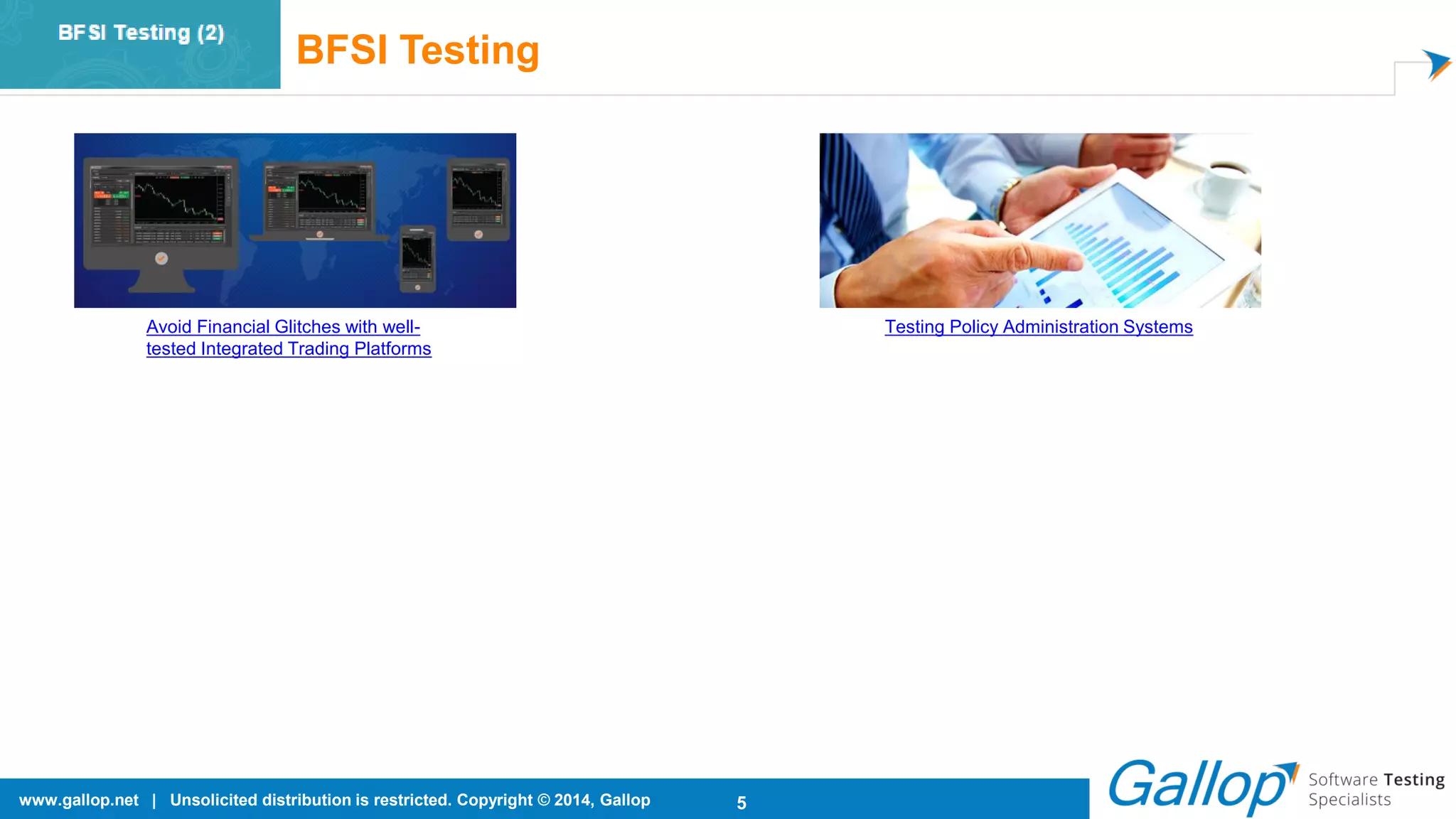 BFSI Testing (2)

BFSI Testing

Avoid Financial Glitches with well-tested Integrated Trading Platforms

Testing Policy Administration Systems

www.gallop.net | Unsolicited distribution is restricted. Copyright © 2014, Gallop

5

Gallop Software Testing Specialists